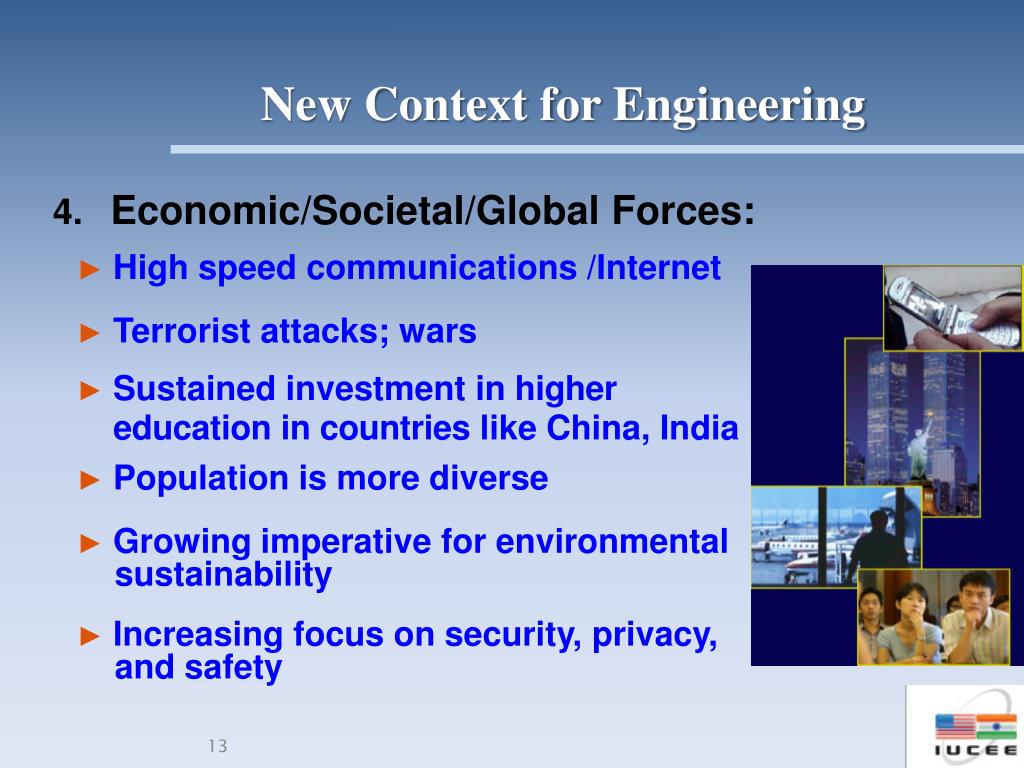 New Context for Engineering

4. Economic/Societal/Global Forces:

► High speed communications /Internet

► Terrorist attacks; wars

► Sustained investment in higher education in countries like China, India

► Population is more diverse

► Growing imperative for environmental sustainability

► Increasing focus on security, privacy, and safety

13

IUCEE